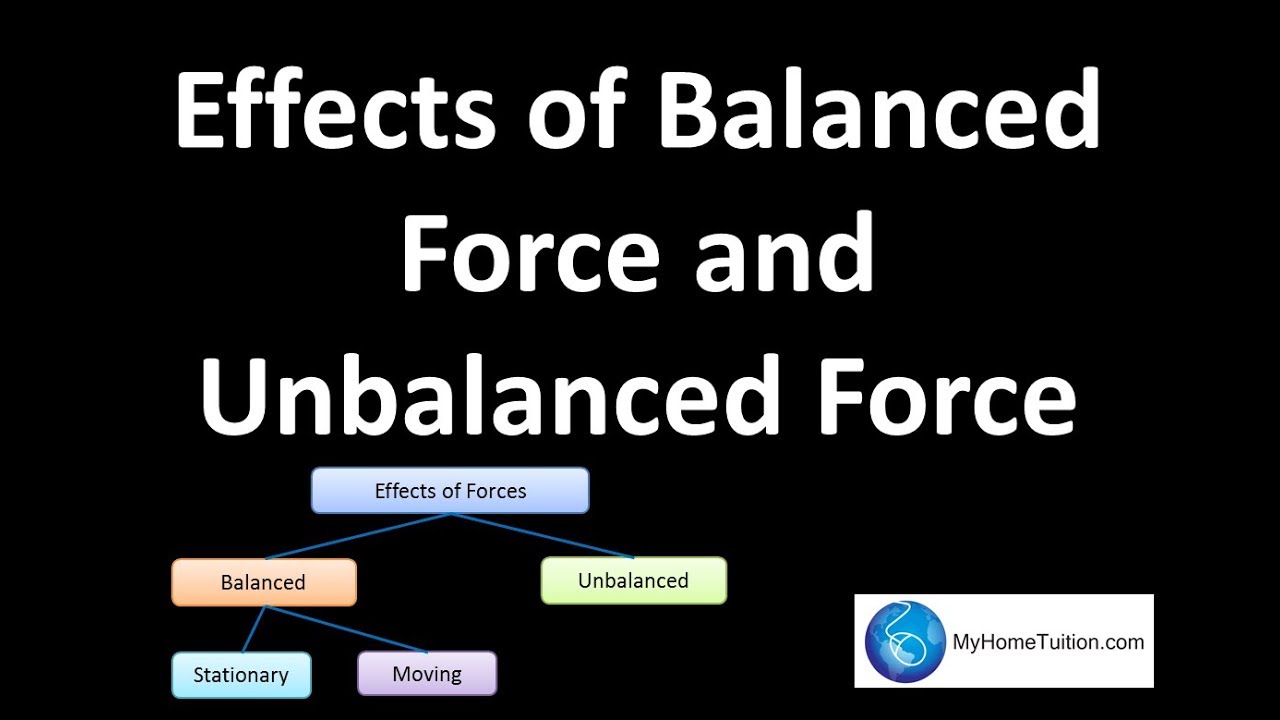 Effects of Balanced Force and Unbalanced Force

Effects of Forces

Balanced

Unbalanced

Stationary

Moving

MyHomeTuition.com